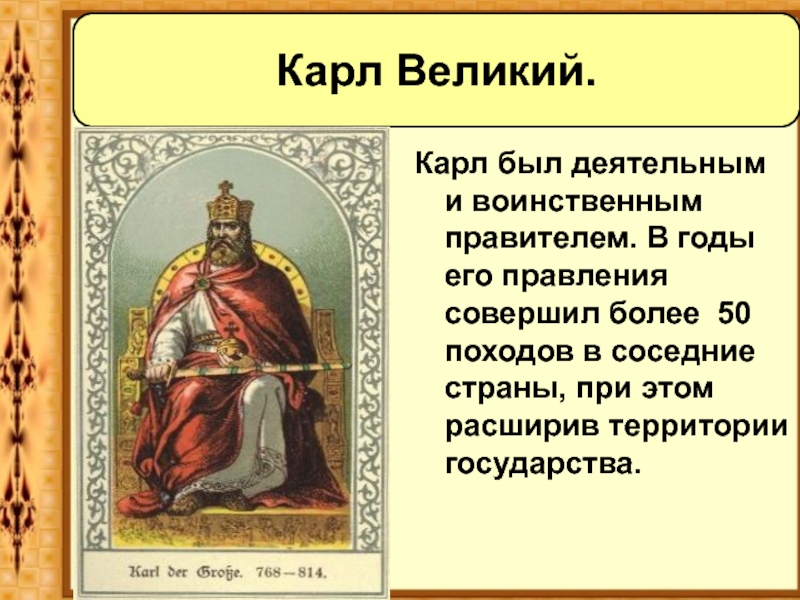 Карл Великий.

Karl der Große. 768—814.

Карл был деятельным и воинственным правителем. В годы его правления совершил более 50 походов в соседние страны, при этом расширив территории государства.